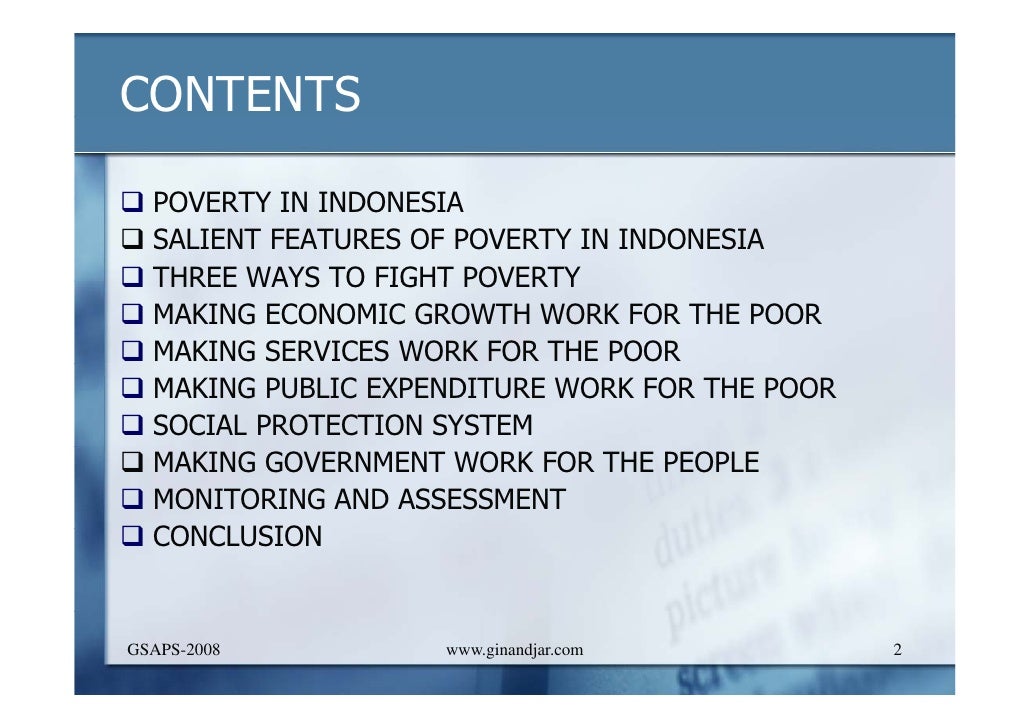 CONTENTS

❑ POVERTY IN INDONESIA
❑ SALIENT FEATURES OF POVERTY IN INDONESIA
❑ THREE WAYS TO FIGHT POVERTY
❑ MAKING ECONOMIC GROWTH WORK FOR THE POOR
❑ MAKING SERVICES WORK FOR THE POOR
❑ MAKING PUBLIC EXPENDITURE WORK FOR THE POOR
❑ SOCIAL PROTECTION SYSTEM
❑ MAKING GOVERNMENT WORK FOR THE PEOPLE
❑ MONITORING AND ASSESSMENT
❑ CONCLUSION

GSAPS-2008 www.ginandjar.com 2